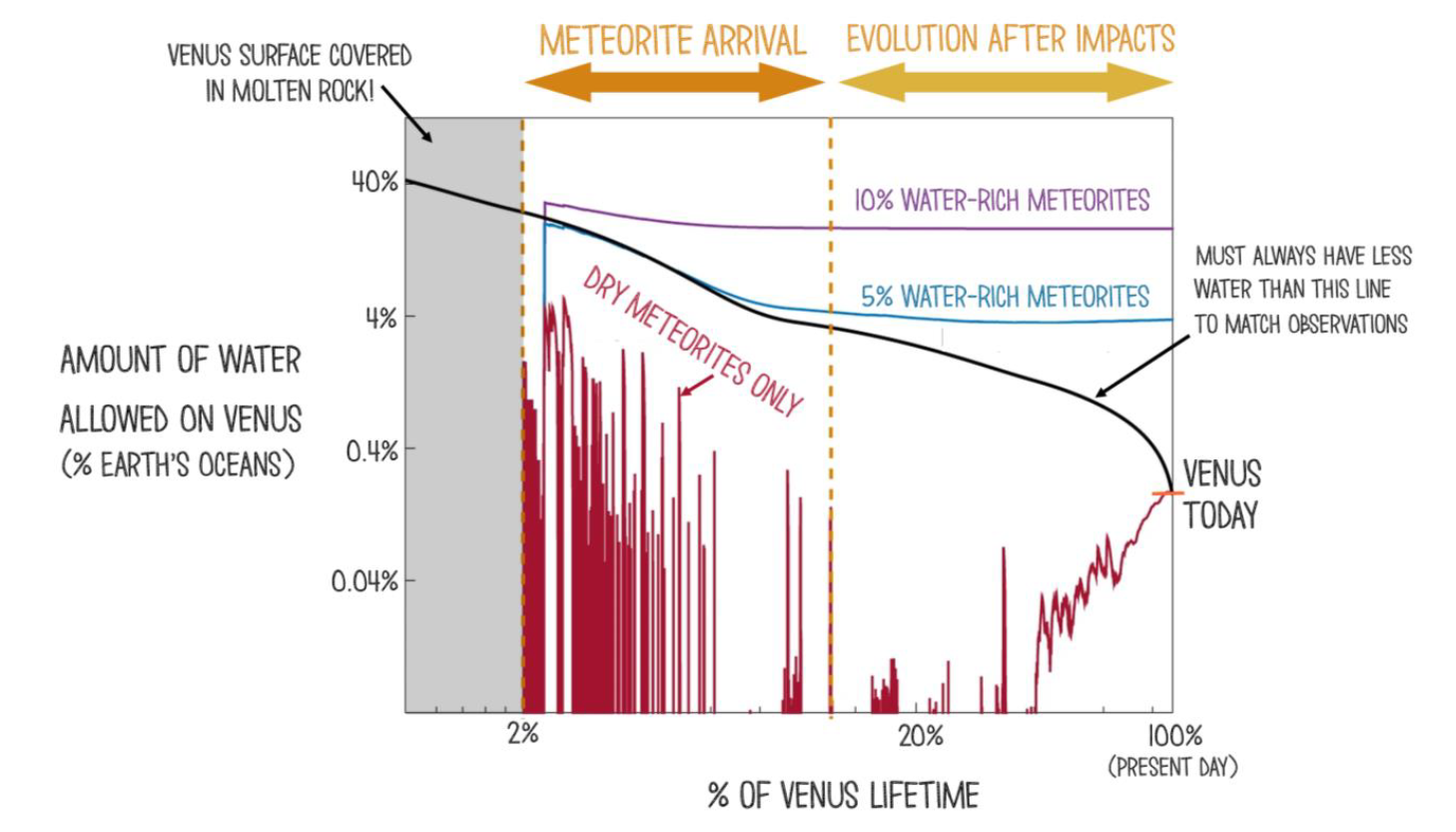 VENUS SURFACE COVERED IN MOLTEN ROCK!

METEORITE ARRIVAL

EVOLUTION AFTER IMPACTS

40%

4%

0.4%

0.04%

AMOUNT OF WATER ALLOWED ON VENUS (% EARTH'S OCEANS)

10% WATER-RICH METEORITES

5% WATER-RICH METEORITES

DRY METEORITES ONLY

MUST ALWAYS HAVE LESS WATER THAN THIS LINE TO MATCH OBSERVATIONS

VENUS TODAY

2%

20%

100% (PRESENT DAY)

% OF VENUS LIFETIME